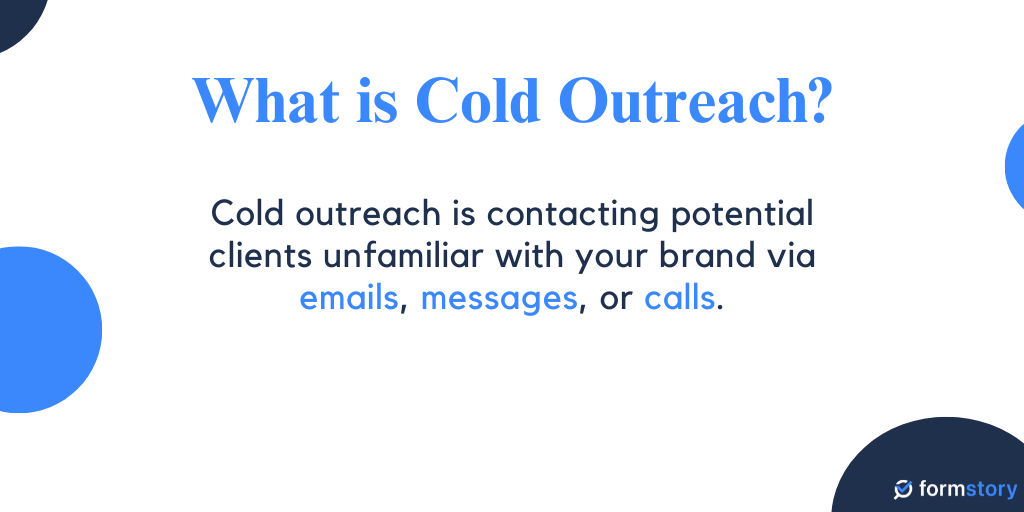 What is Cold Outreach?

Cold outreach is contacting potential clients unfamiliar with your brand via emails, messages, or calls.

formstory